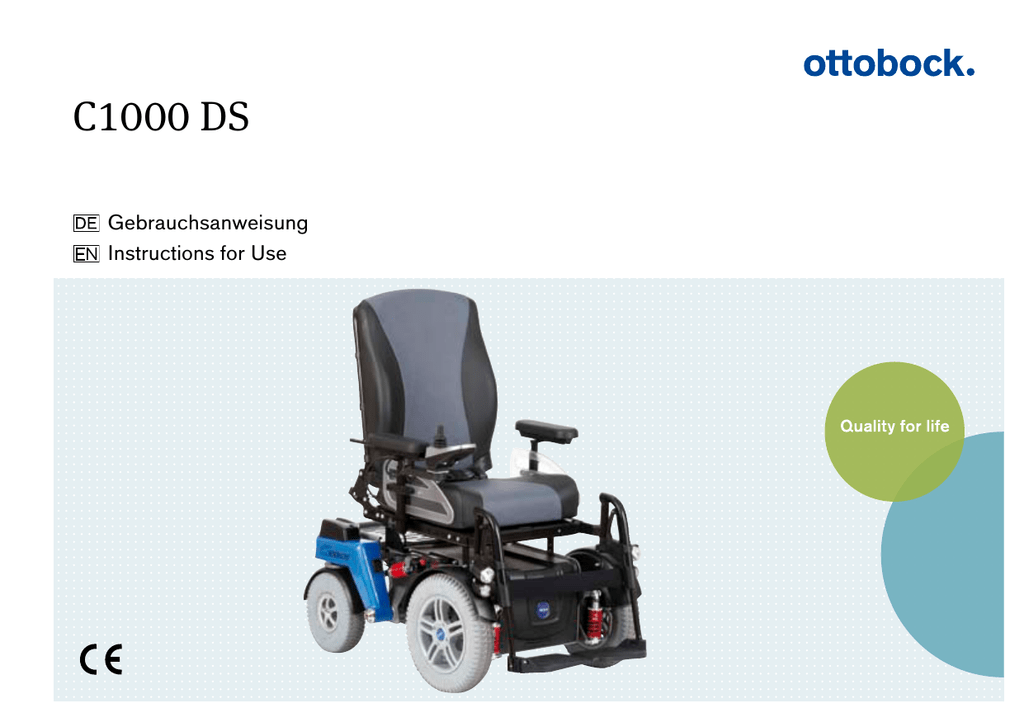 ottobock.

C1000 DS

DE Gebrauchsanweisung
EN Instructions for Use

Quality for life

CE